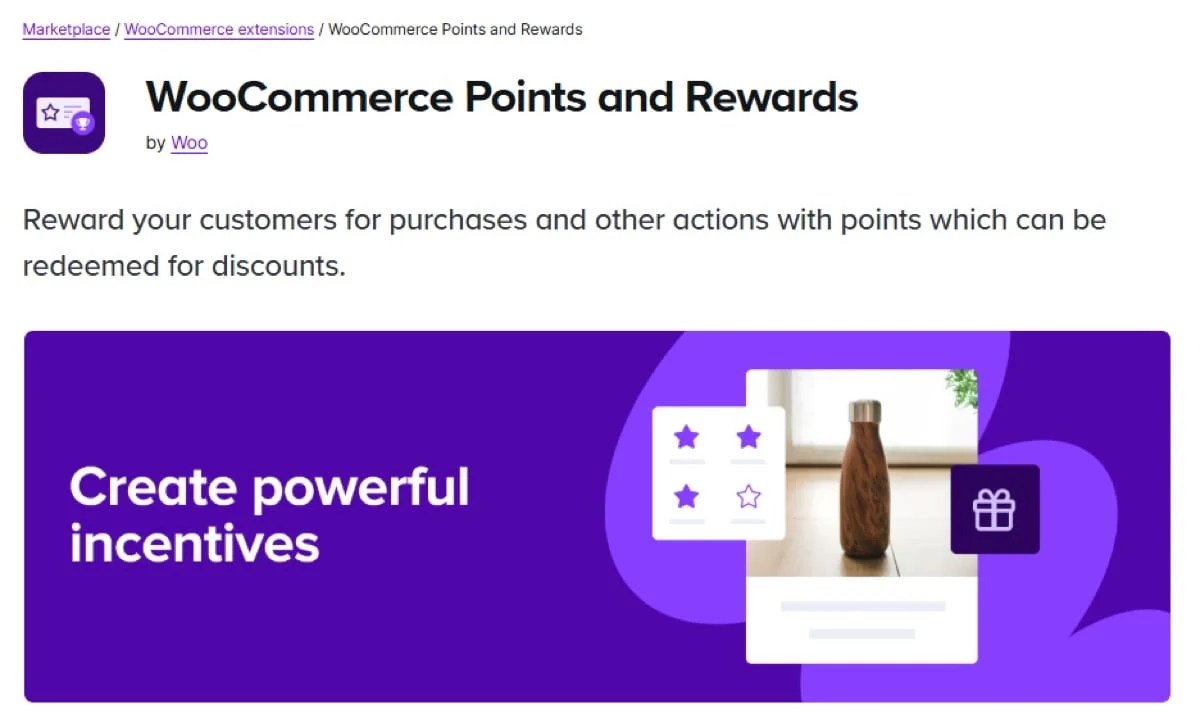 Marketplace / WooCommerce extensions / WooCommerce Points and Rewards

WooCommerce Points and Rewards

by Woo

Reward your customers for purchases and other actions with points which can be redeemed for discounts.

Create powerful incentives